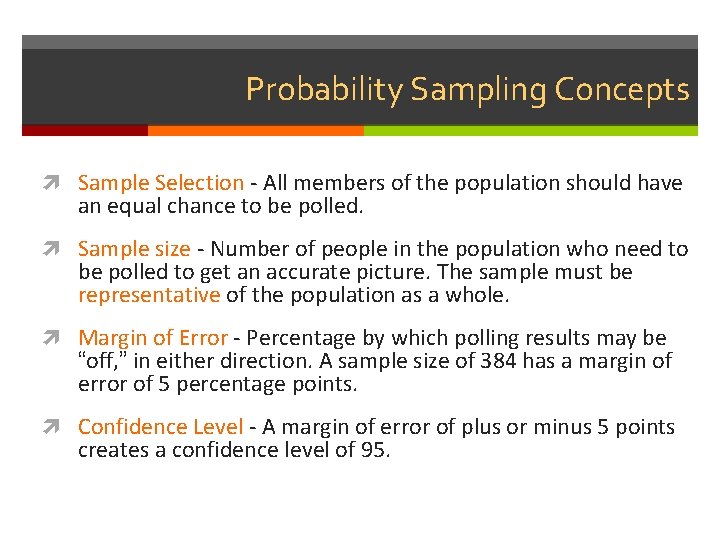 Probability Sampling Concepts

Sample Selection - All members of the population should have an equal chance to be polled.

Sample size - Number of people in the population who need to be polled to get an accurate picture. The sample must be representative of the population as a whole.

Margin of Error - Percentage by which polling results may be “off,” in either direction. A sample size of 384 has a margin of error of 5 percentage points.

Confidence Level - A margin of error of plus or minus 5 points creates a confidence level of 95.